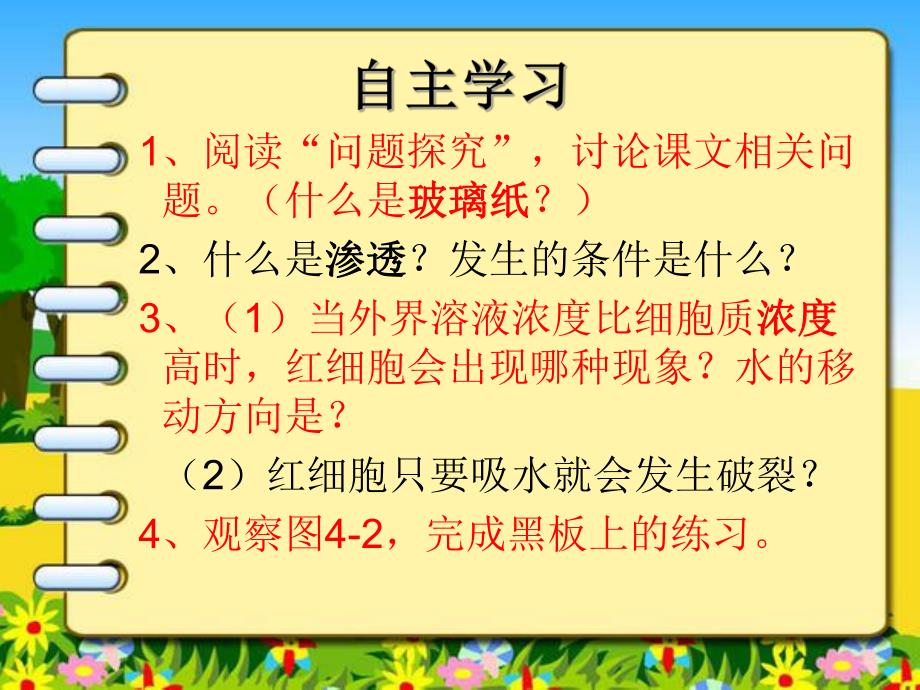 自主学习

1、阅读“问题探究”，讨论课文相关问题。（什么是玻璃纸？）

2、什么是渗透？发生的条件是什么？

3、（1）当外界溶液浓度比细胞质浓度高时，红细胞会出现哪种现象？水的移动方向是？

（2）红细胞只要吸水就会发生破裂？

4、观察图4-2，完成黑板上的练习。